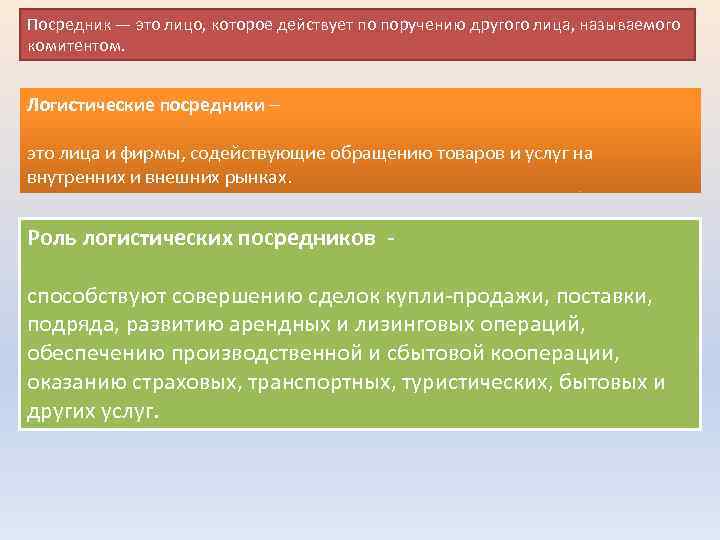 Посредник — это лицо, которое действует по поручению другого лица, называемого комитентом.

Логистические посредники –

это лица и фирмы, содействующие обращению товаров и услуг на внутренних и внешних рынках.

Роль логистических посредников -

способствуют совершению сделок купли-продажи, поставки, подряда, развитию арендных и лизинговых операций, обеспечению производственной и сбытовой кооперации, оказанию страховых, транспортных, туристических, бытовых и других услуг.